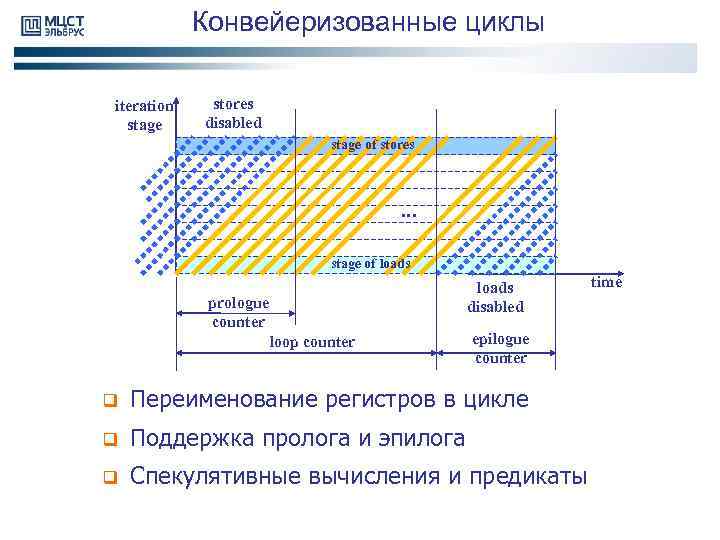 МЦСТ ЭЛЬБРУС

Конвейеризованные циклы

iteration stage

stores disabled

stage of stores

...

stage of loads

time

loads disabled

prologue counter

loop counter

epilogue counter

Переименование регистров в цикле

Поддержка пролога и эпилога

Спекулятивные вычисления и предикаты